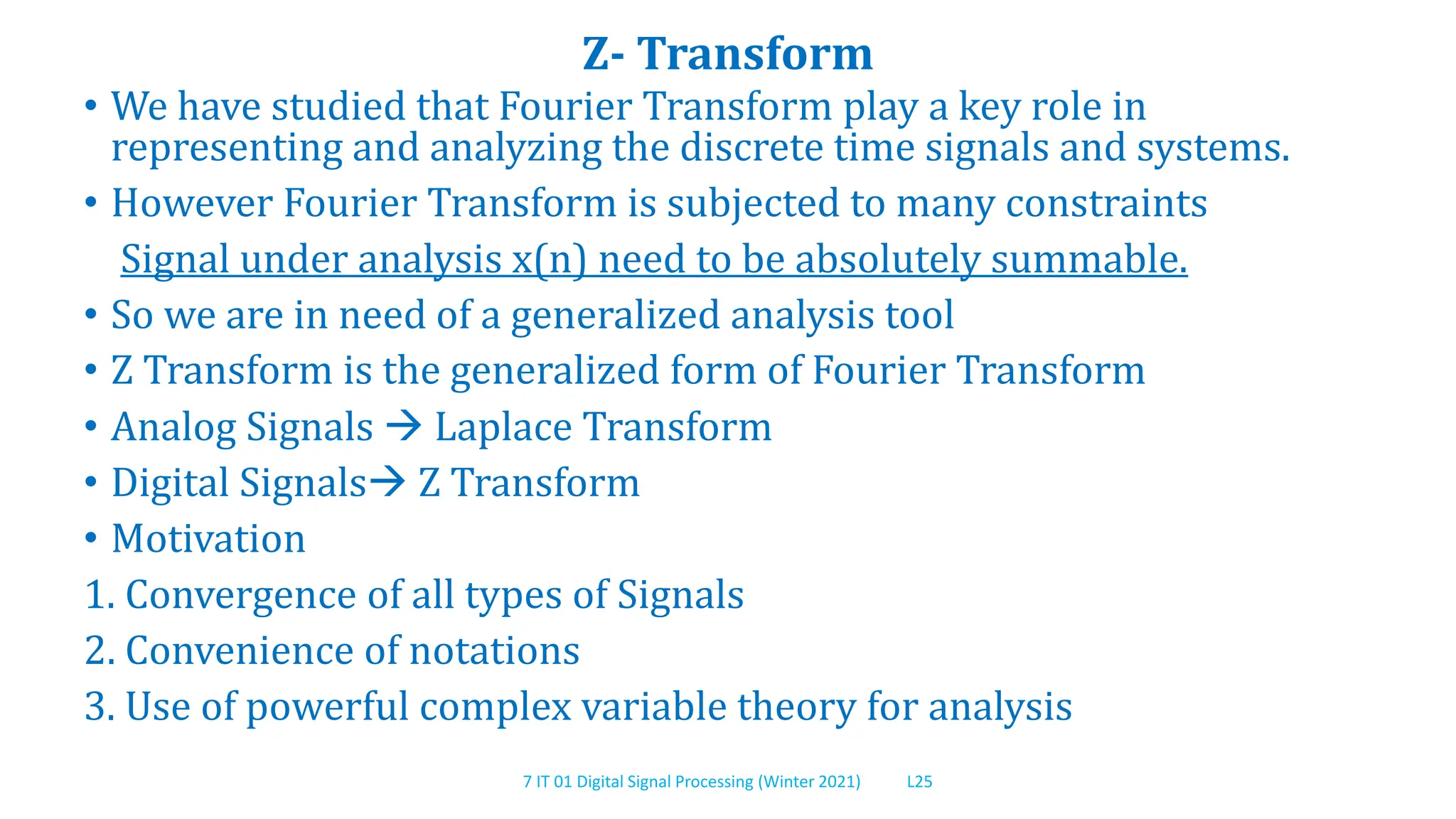 Z- Transform

• We have studied that Fourier Transform play a key role in representing and analyzing the discrete time signals and systems.

• However Fourier Transform is subjected to many constraints

Signal under analysis x(n) need to be absolutely summable.

• So we are in need of a generalized analysis tool

• Z Transform is the generalized form of Fourier Transform

• Analog Signals → Laplace Transform

• Digital Signals→ Z Transform

• Motivation

1. Convergence of all types of Signals

2. Convenience of notations

3. Use of powerful complex variable theory for analysis

7 IT 01 Digital Signal Processing (Winter 2021) L25